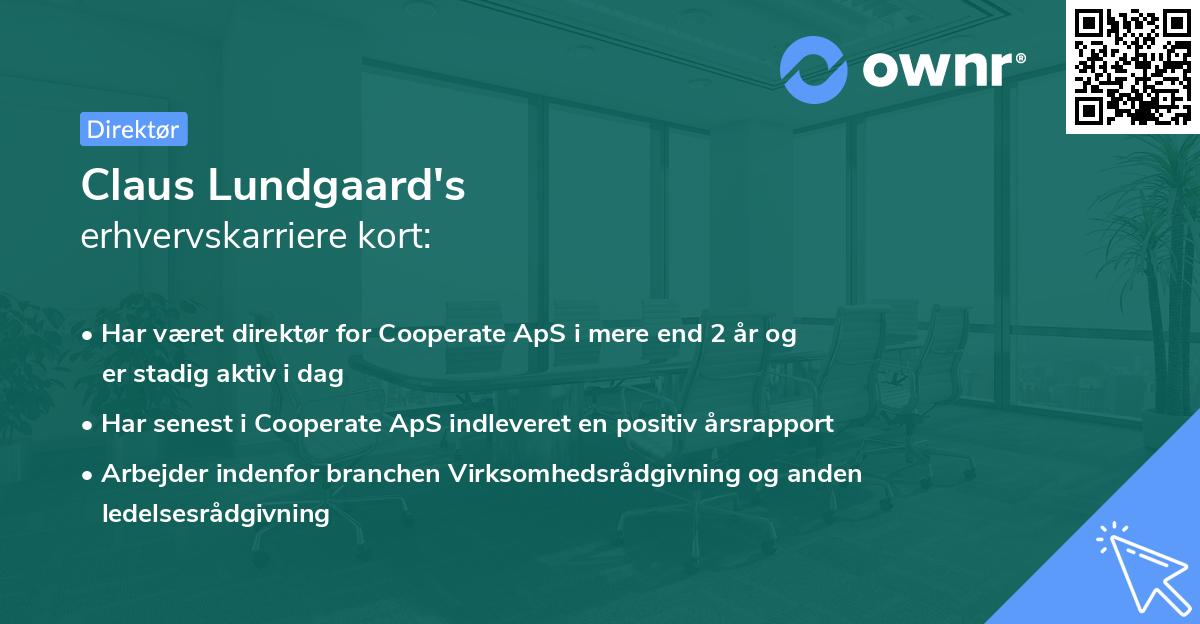 ownr®

Direktør

Claus Lundgaard's
erhvervskarriere kort:

• Har været direktør for Cooperate ApS i mere end 2 år og er stadig aktiv i dag

• Har senest i Cooperate ApS indleveret en positiv årsrapport

• Arbejder indenfor branchen Virksomhedsrådgivning og anden ledelsesrådgivning